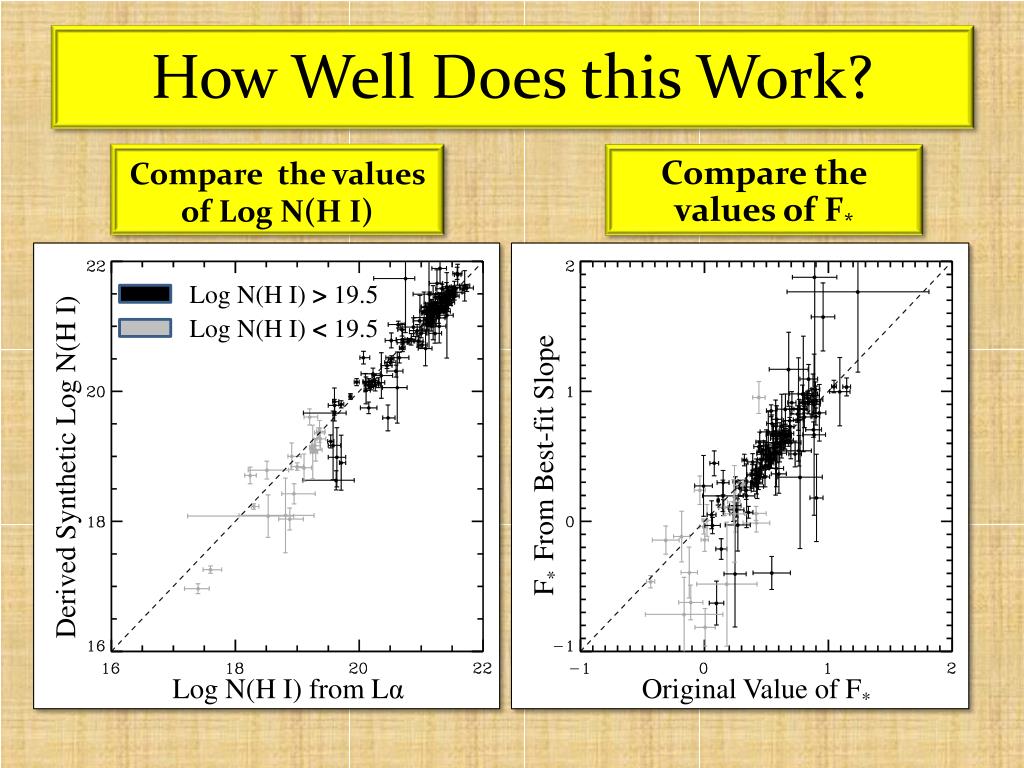 How Well Does this Work?

Compare the values of Log N(H I)

Compare the values of $F_*$

Log N(H I) > 19.5
Log N(H I) < 19.5

Derived Synthetic Log N(H I)

22
20
18
16

16
18
20
22

Log N(H I) from Lα

$F_*$ From Best-fit Slope

2
1
0
−1

−1
0
1
2

Original Value of $F_*$